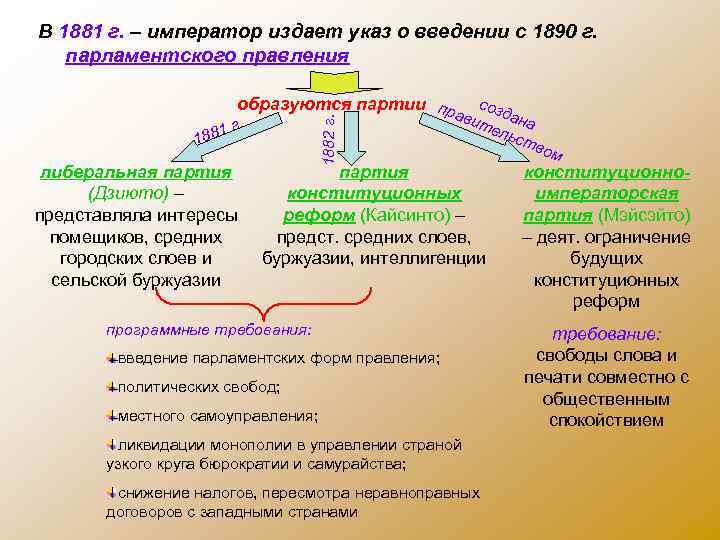 В 1881 г. – император издает указ о введении с 1890 г. парламентского правления

образуются партии

1881 г.

1882 г.

создана правительством

либеральная партия (Дзиюто) – представляла интересы помещиков, средних городских слоев и сельской буржуазии

партия конституционных реформ (Кайсинто) – предст. средних слоев, буржуазии, интеллигенции

конституционно-императорская партия (Мэйсэйто) – деят. ограничение будущих конституционных реформ

программные требования:

введение парламентских форм правления;

политических свобод;

местного самоуправления;

ликвидации монополии в управлении страной узкого круга бюрократии и самурайства;

снижение налогов, пересмотра неравноправных договоров с западными странами

требование: свободы слова и печати совместно с общественным спокойствием